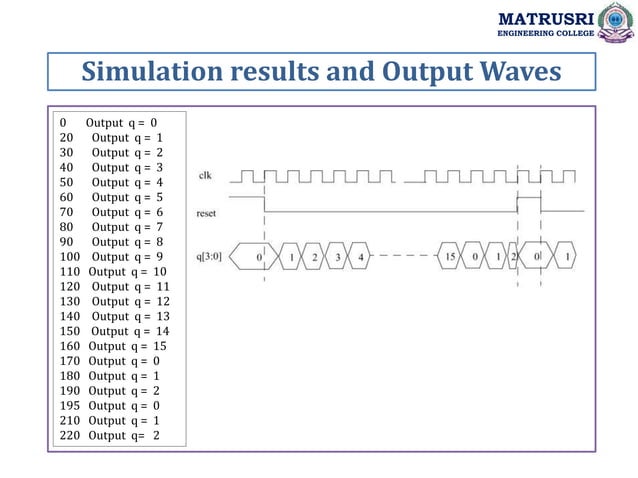 MATRUSRI
ENGINEERING COLLEGE

Simulation results and Output Waves

0 Output q = 0
20 Output q = 1
30 Output q = 2
40 Output q = 3
50 Output q = 4
60 Output q = 5
70 Output q = 6
80 Output q = 7
90 Output q = 8
100 Output q = 9
110 Output q = 10
120 Output q = 11
130 Output q = 12
140 Output q = 13
150 Output q = 14
160 Output q = 15
170 Output q = 0
180 Output q = 1
190 Output q = 2
195 Output q = 0
210 Output q = 1
220 Output q= 2

clk
reset
q[3:0]
0 1 2 3 4 15 0 1 2 0 1